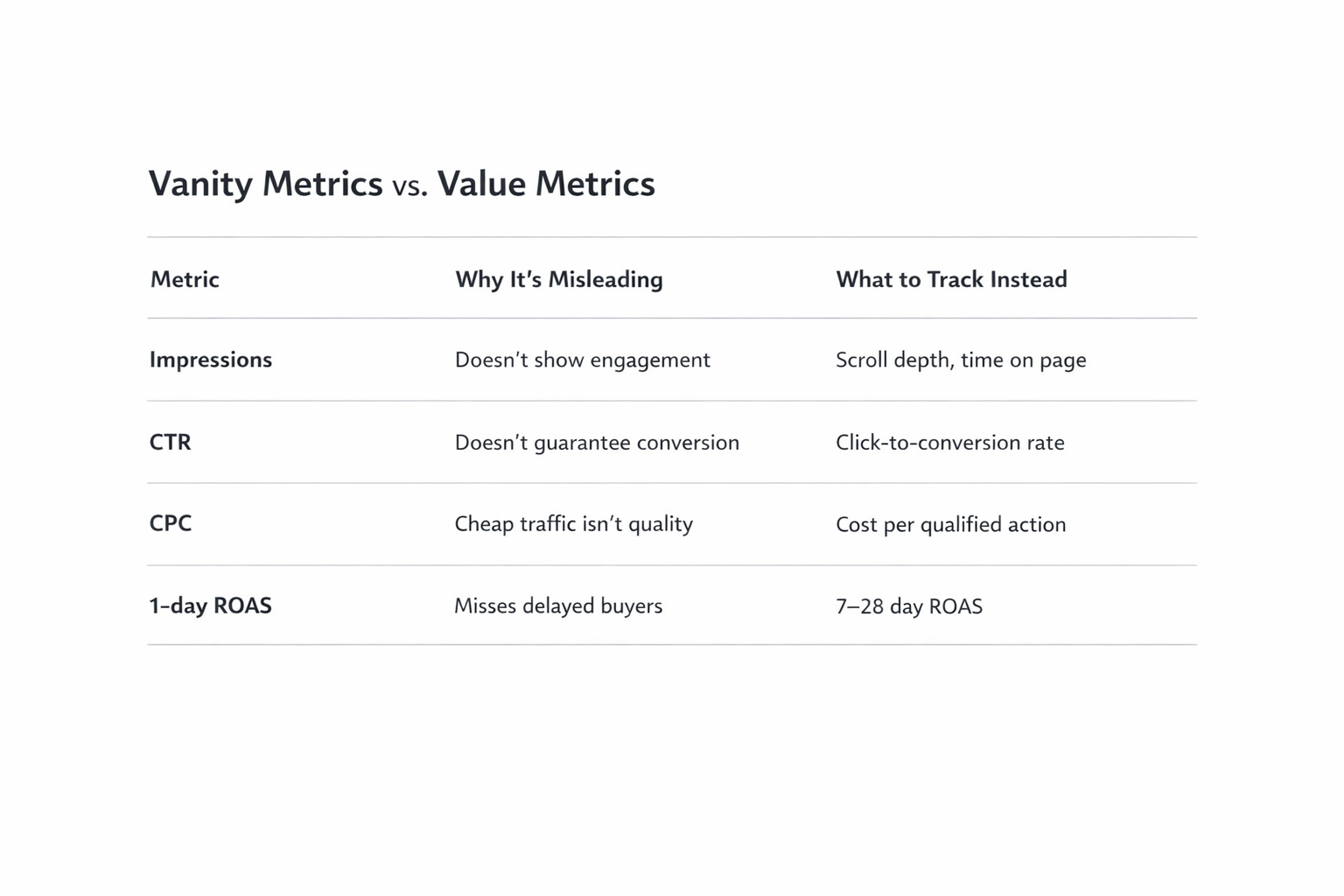 Vanity Metrics vs. Value Metrics

| Metric | Why It's Misleading | What to Track Instead |
|---|---|---|
| Impressions | Doesn't show engagement | Scroll depth, time on page |
| CTR | Doesn't guarantee conversion | Click-to-conversion rate |
| CPC | Cheap traffic isn't quality | Cost per qualified action |
| 1-day ROAS | Misses delayed buyers | 7–28 day ROAS |